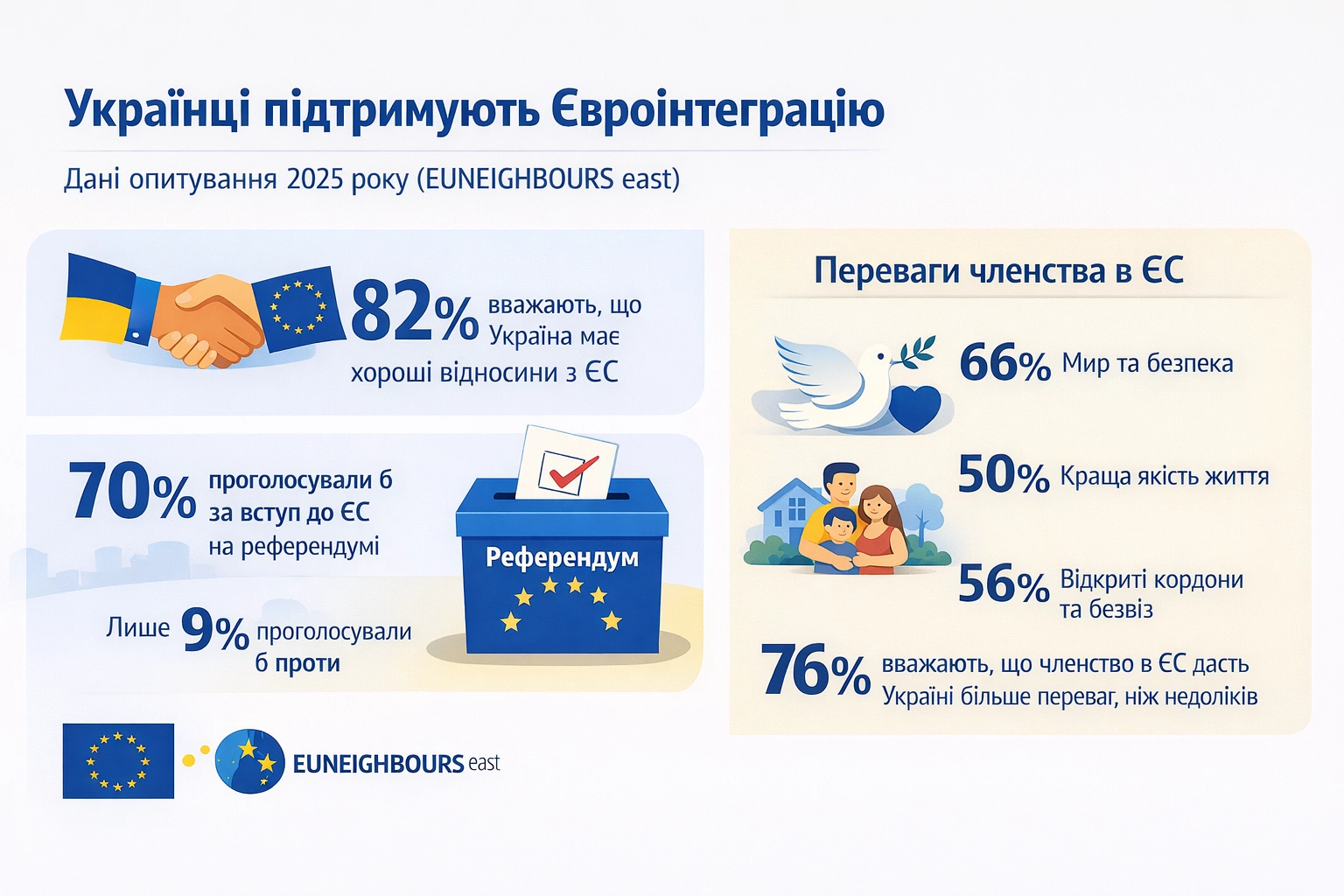 Українці підтримують Євроінтеграцію

Дані опитування 2025 року (EUNEIGHBOURS east)

82% вважають, що Україна має хороші відносини з ЄС

70% проголосували б за вступ до ЄС на референдумі

Лише 9% проголосували б проти

Референдум

Переваги членства в ЄС

66% Мир та безпека

50% Краща якість життя

56% Відкриті кордони та безвіз

76% вважають, що членство в ЄС дасть Україні більше переваг, ніж недоліків

EUNEIGHBOURS east